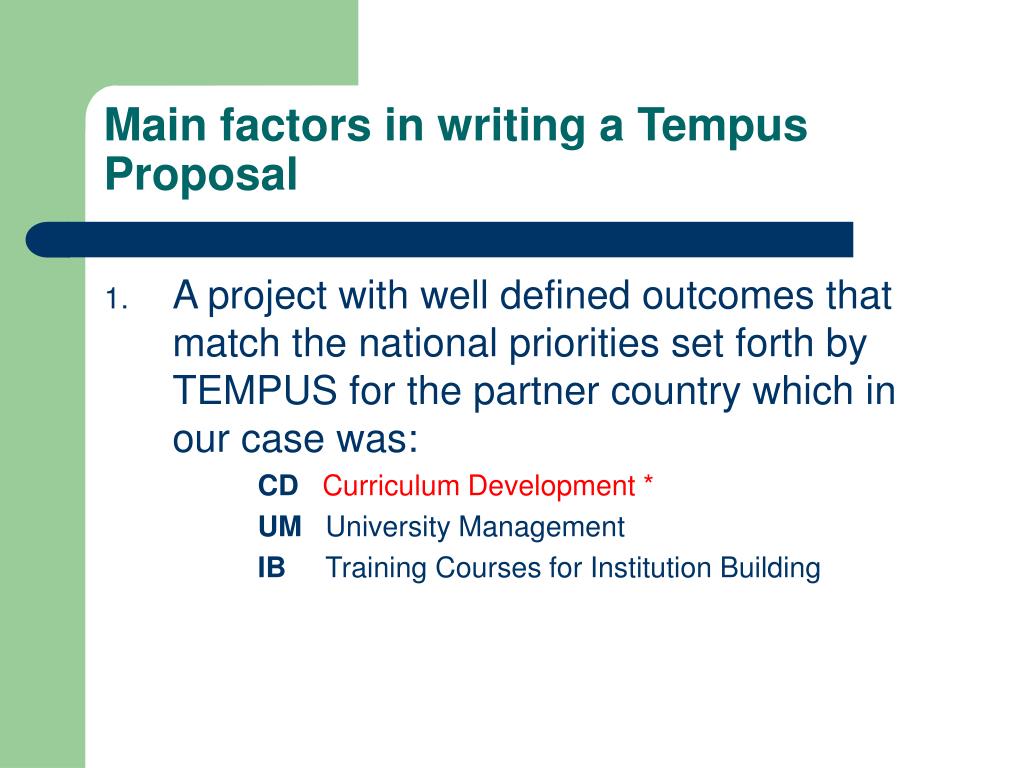 Main factors in writing a Tempus Proposal

1. A project with well defined outcomes that match the national priorities set forth by TEMPUS for the partner country which in our case was:

CD Curriculum Development *

UM University Management

IB Training Courses for Institution Building